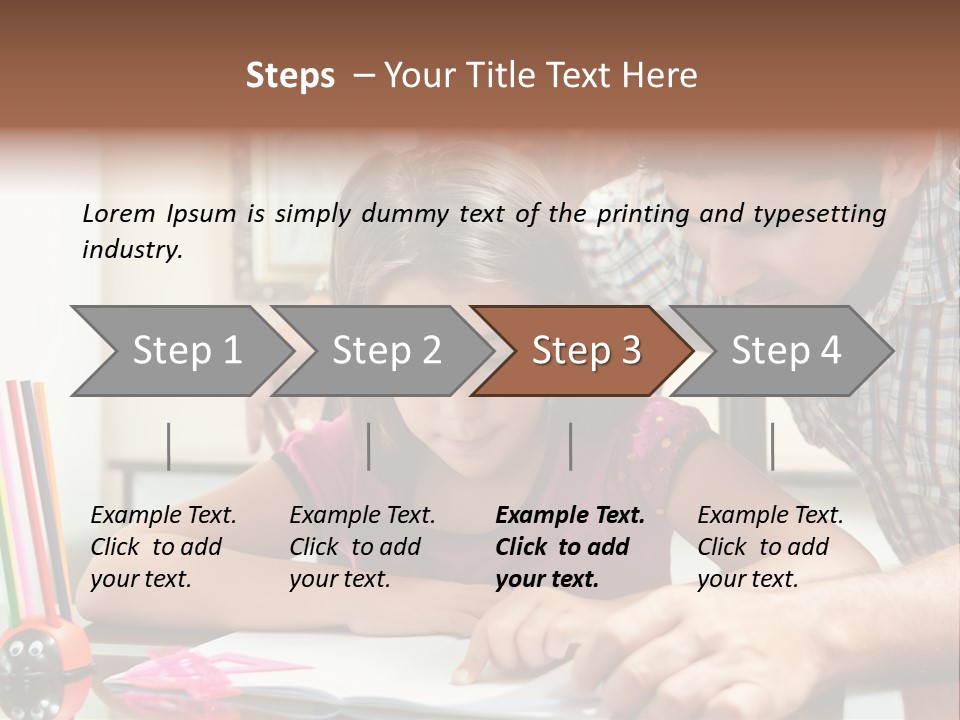 Steps – Your Title Text Here

Lorem Ipsum is simply dummy text of the printing and typesetting industry.

Step 1

Step 2

Step 3

Step 4

Example Text. Click to add your text.

Example Text. Click to add your text.

Example Text. Click to add your text.

Example Text. Click to add your text.